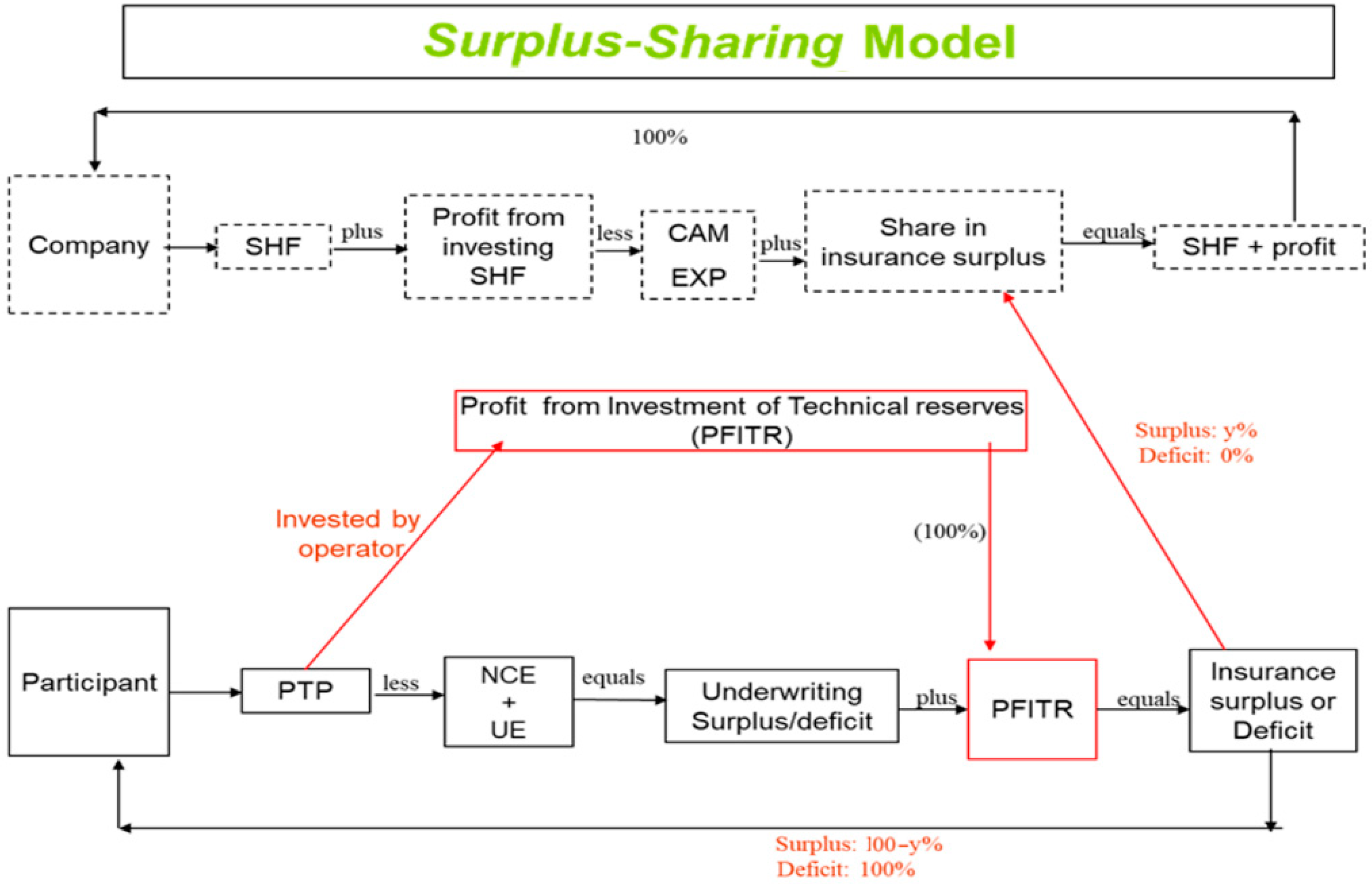 Surplus-Sharing Model

100%

Company

SHF

plus

Profit from investing SHF

less

CAM EXP

plus

Share in insurance surplus

equals

SHF + profit

Profit from Investment of Technical reserves (PFITR)

Surplus: y%
Deficit: 0%

Invested by operator

(100%)

Participant

PTP

less

NCE + UE

equals

Underwriting Surplus/deficit

plus

PFITR

equals

Insurance surplus or Deficit

Surplus: 100-y%
Deficit: 100%